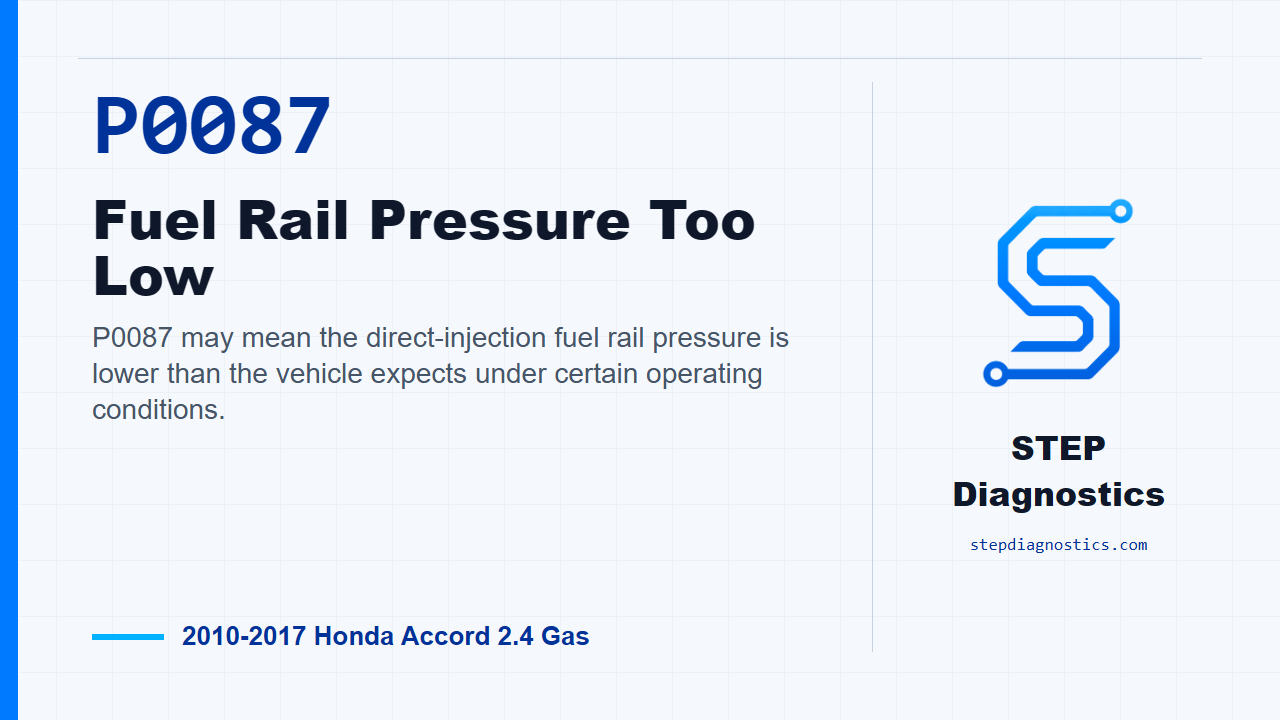 P0087

Fuel Rail Pressure Too Low

P0087 may mean the direct-injection fuel rail pressure is lower than the vehicle expects under certain operating conditions.

2010-2017 Honda Accord 2.4 Gas

STEP Diagnostics

stepdiagnostics.com